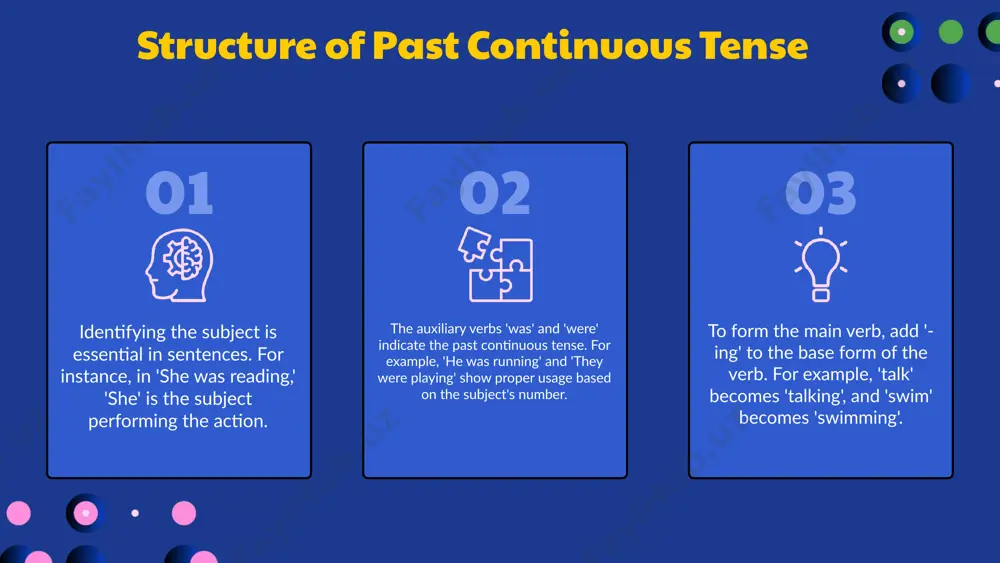 Structure of Past Continuous Tense

01

Identifying the subject is essential in sentences. For instance, in 'She was reading,' 'She' is the subject performing the action.

02

The auxiliary verbs 'was' and 'were' indicate the past continuous tense. For example, 'He was running' and 'They were playing' show proper usage based on the subject's number.

03

To form the main verb, add '-ing' to the base form of the verb. For example, 'talk' becomes 'talking', and 'swim' becomes 'swimming'.